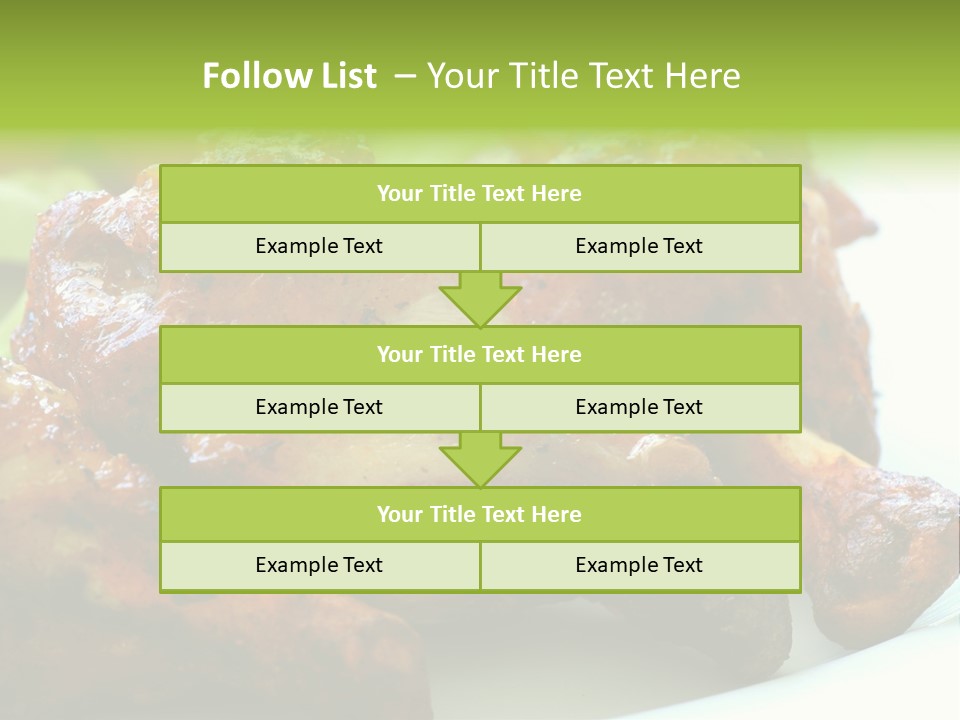 Follow List – Your Title Text Here

Your Title Text Here

Example Text

Example Text

Your Title Text Here

Example Text

Example Text

Your Title Text Here

Example Text

Example Text